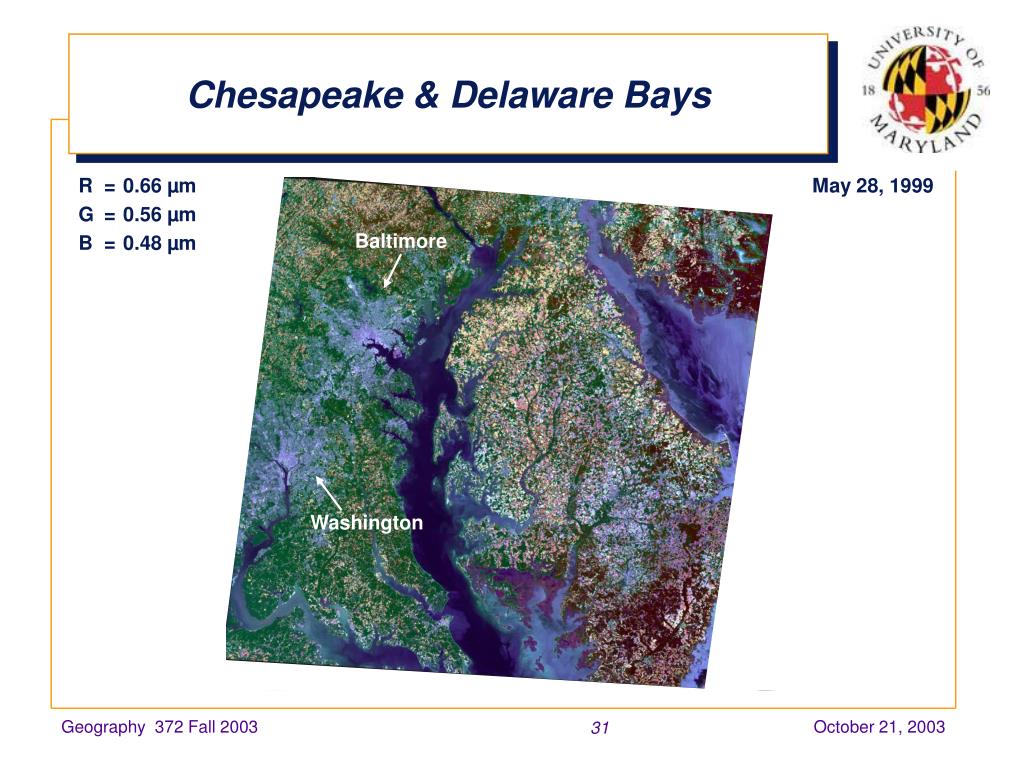 Chesapeake & Delaware Bays

UNIVERSITY OF MARYLAND 18 56

R = 0.66 µm
G = 0.56 µm
B = 0.48 µm

May 28, 1999

Baltimore

Washington

Geography 372 Fall 2003

31

October 21, 2003